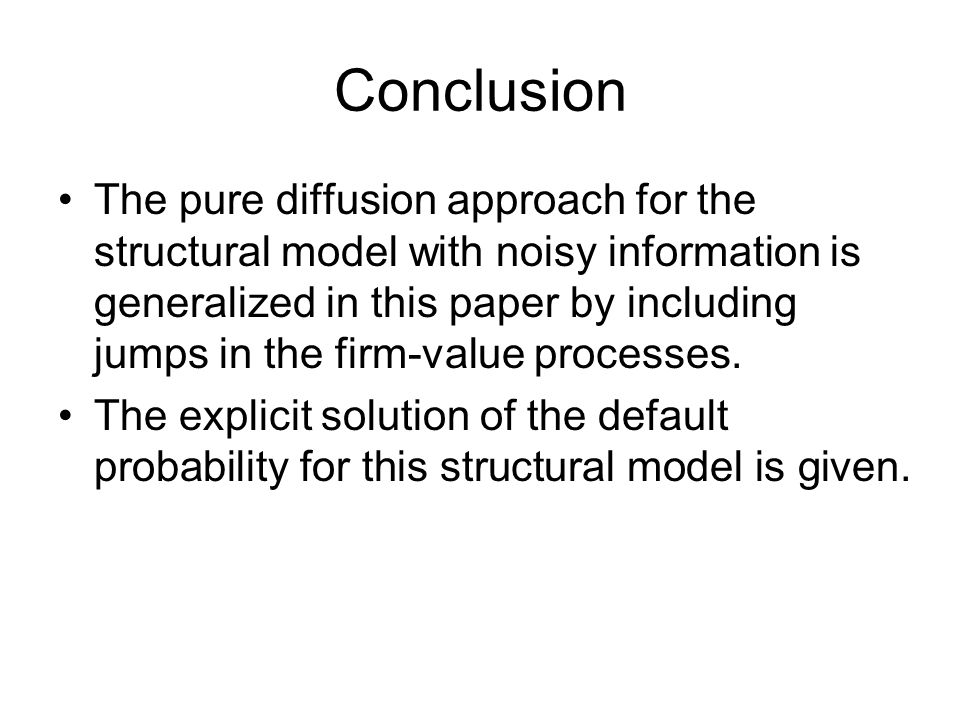 Conclusion

• The pure diffusion approach for the structural model with noisy information is generalized in this paper by including jumps in the firm-value processes.
• The explicit solution of the default probability for this structural model is given.